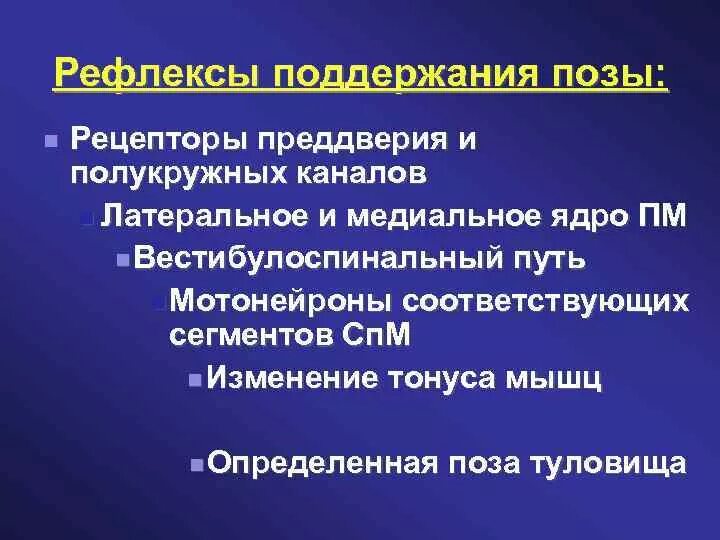 Рефлексы поддержания позы:

Рецепторы преддверия и полукружных каналов

Латеральное и медиальное ядро ПМ

Вестибулоспинальный путь

Мотонейроны соответствующих сегментов СпМ

Изменение тонуса мышц

Определенная поза туловища